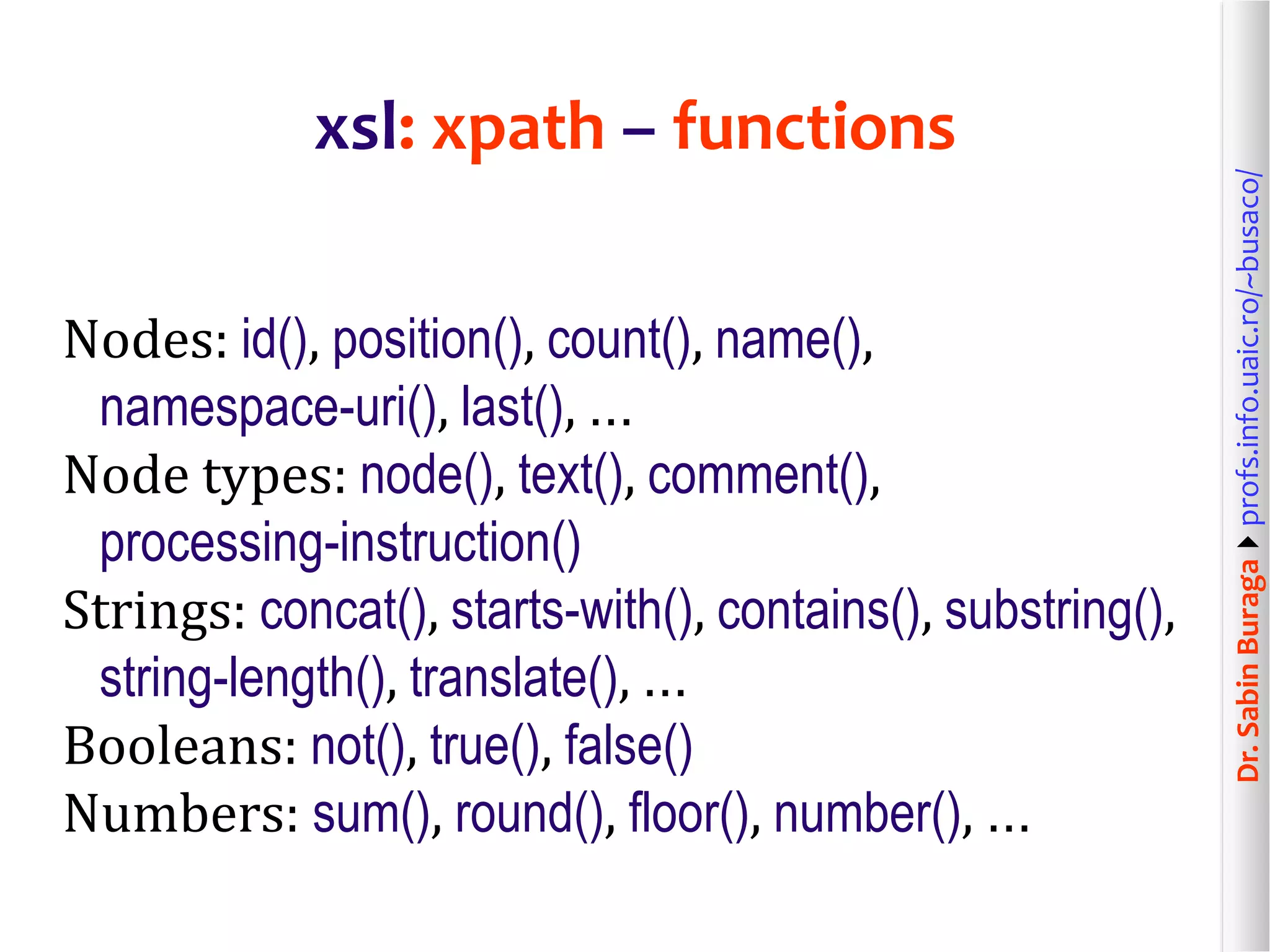 xsl: xpath – functions

Nodes: id(), position(), count(), name(), namespace-uri(), last(), …
Node types: node(), text(), comment(), processing-instruction()
Strings: concat(), starts-with(), contains(), substring(), string-length(), translate(), …
Booleans: not(), true(), false()
Numbers: sum(), round(), floor(), number(), …

Dr. Sabin Buraga ▶ profs.info.uaic.ro/~busaco/